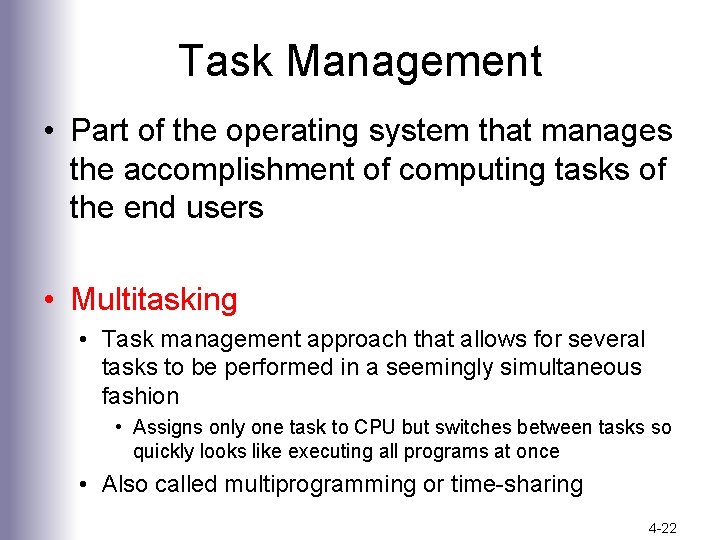 Task Management

• Part of the operating system that manages the accomplishment of computing tasks of the end users

• Multitasking
  • Task management approach that allows for several tasks to be performed in a seemingly simultaneous fashion
    • Assigns only one task to CPU but switches between tasks so quickly looks like executing all programs at once
  • Also called multiprogramming or time-sharing

4-22